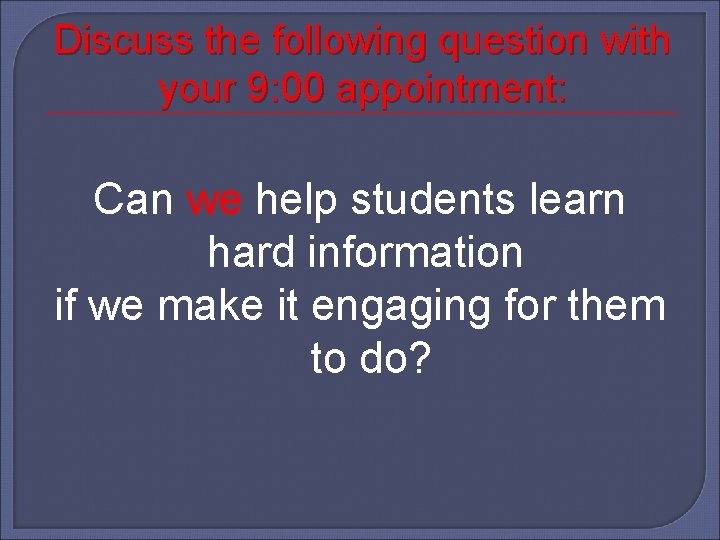 Discuss the following question with your 9:00 appointment:

Can we help students learn hard information
if we make it engaging for them to do?